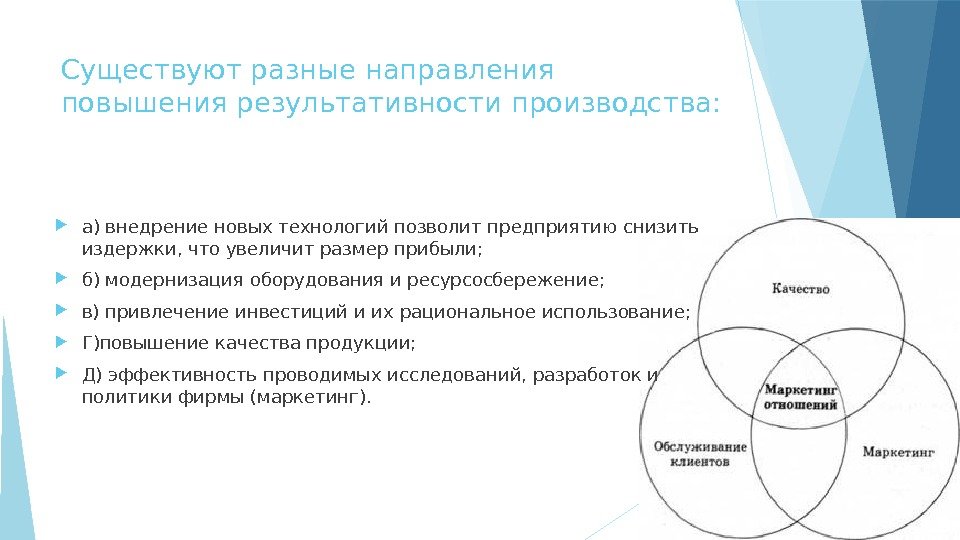 Существуют разные направления повышения результативности производства:

а) внедрение новых технологий позволит предприятию снизить издержки, что увеличит размер прибыли;

б) модернизация оборудования и ресурсосбережение;

в) привлечение инвестиций и их рациональное использование;

Г)повышение качества продукции;

Д) эффективность проводимых исследований, разработок и политики фирмы (маркетинг).

Качество

Маркетинг отношений

Обслуживание клиентов

Маркетинг